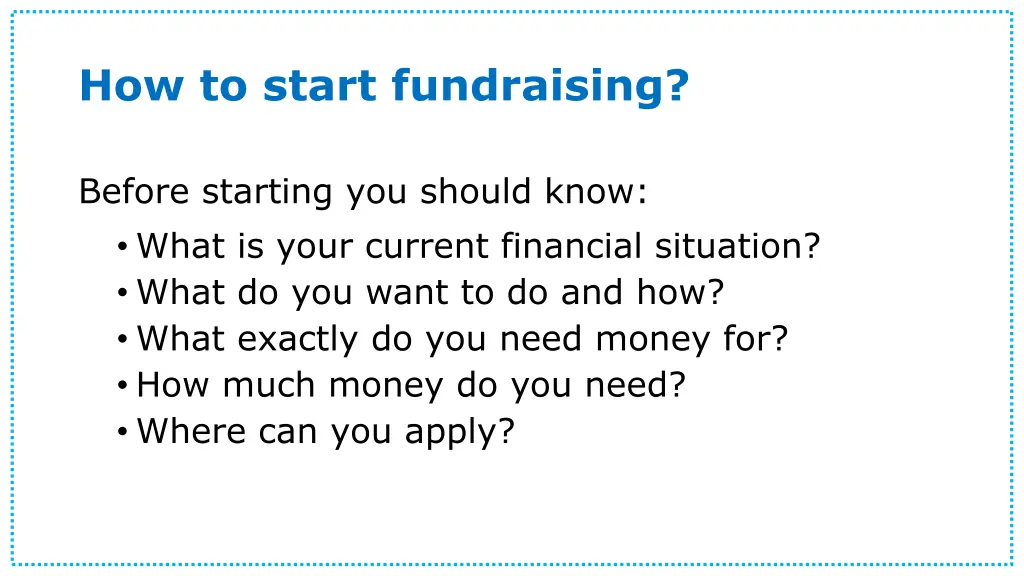 How to start fundraising?

Before starting you should know:

• What is your current financial situation?
• What do you want to do and how?
• What exactly do you need money for?
• How much money do you need?
• Where can you apply?